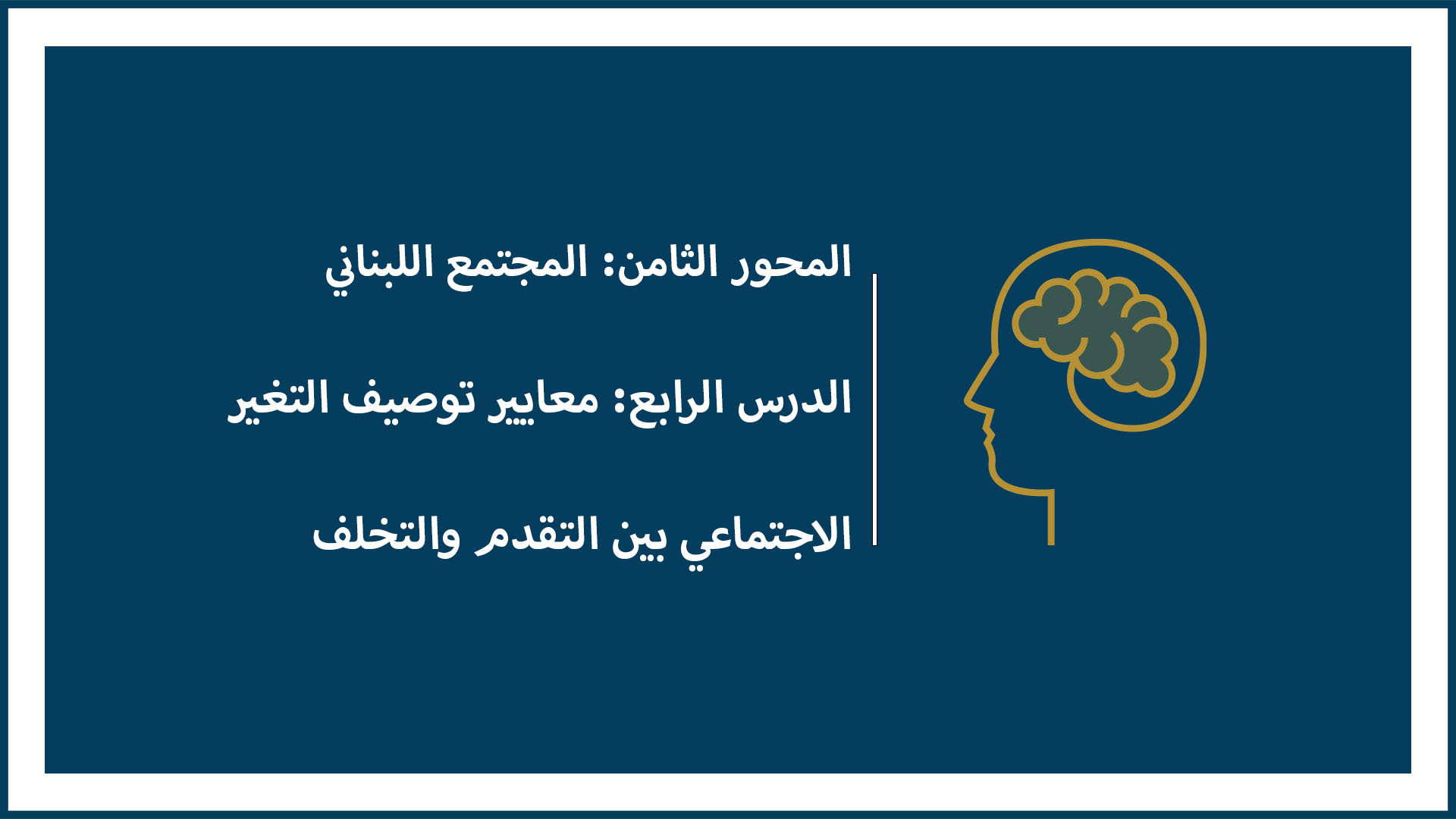 المحور الثامن: المجتمع اللبناني

الدرس الرابع: معايير توصيف التغير

الاجتماعي بين التقدم والتخلف